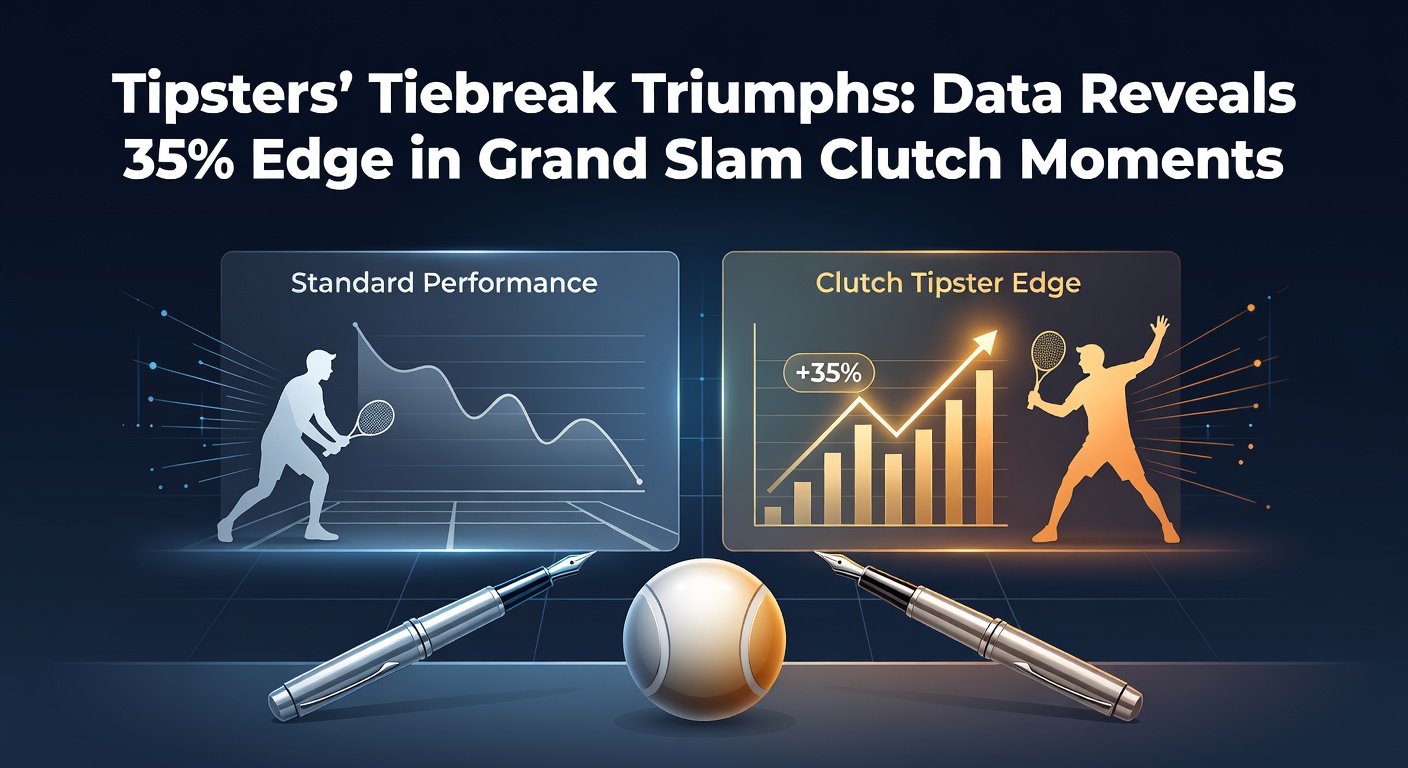 Tipsters' Tiebreak Triumphs: Data Reveals 35% Edge in Grand Slam Clutch Moments

Standard Performance

Clutch Tipster Edge

+35%